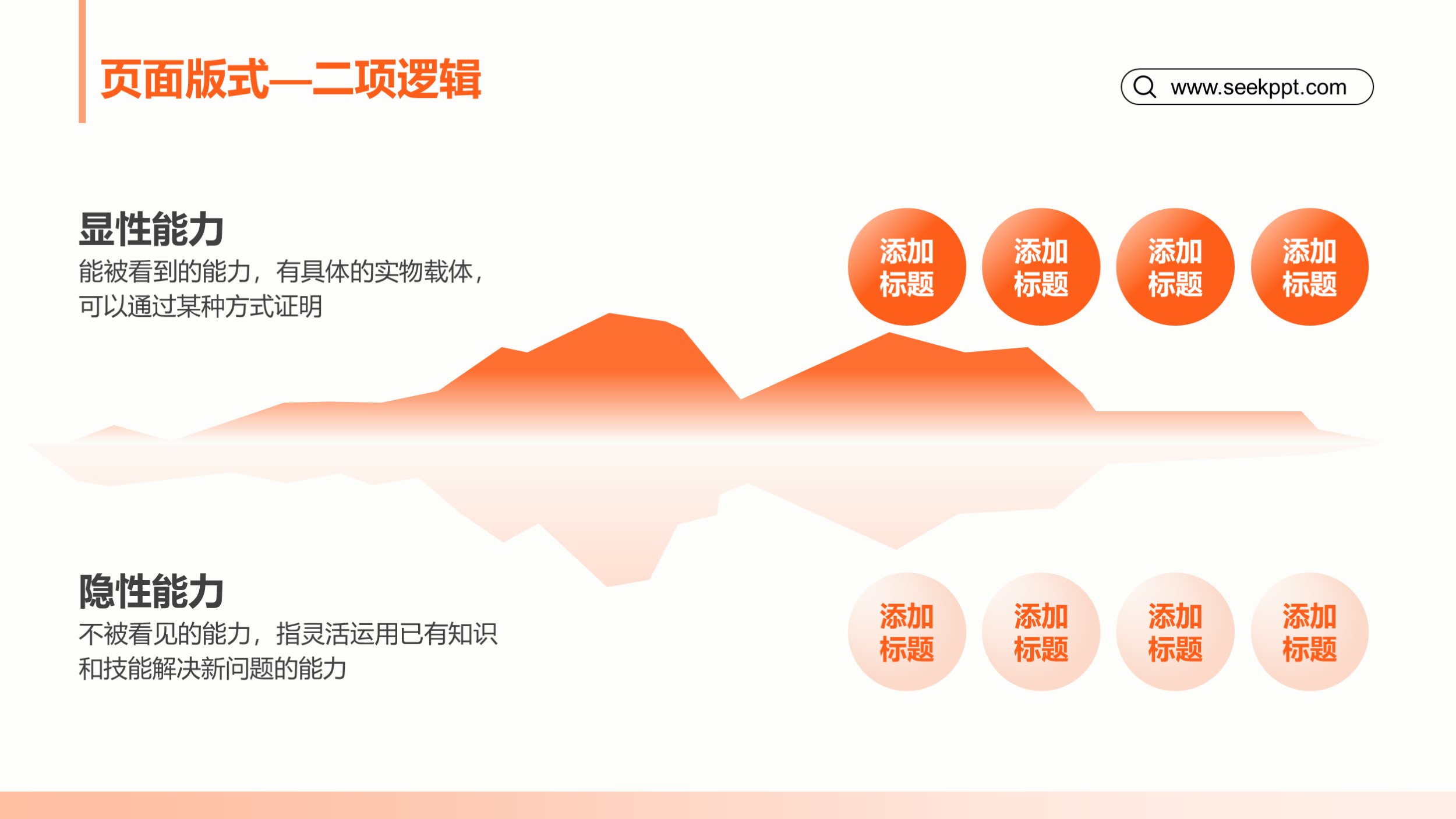 页面版式—二项逻辑

www.seekppt.com

显性能力
能被看到的能力，有具体的实物载体，可以通过某种方式证明

添加标题

添加标题

添加标题

添加标题

隐性能力
不被看见的能力，指灵活运用已有知识和技能解决新问题的能力

添加标题

添加标题

添加标题

添加标题